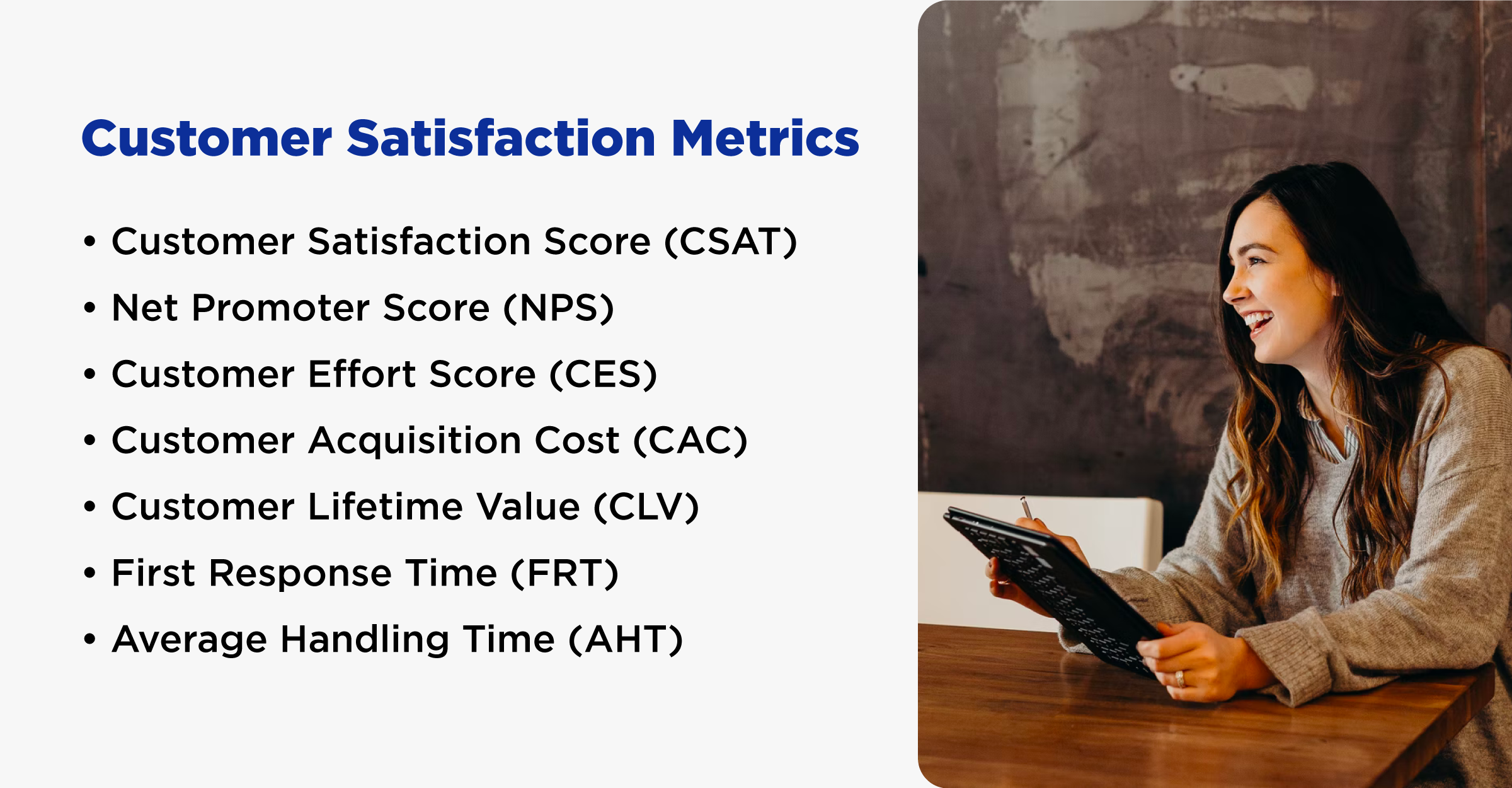 Customer Satisfaction Metrics

• Customer Satisfaction Score (CSAT)
• Net Promoter Score (NPS)
• Customer Effort Score (CES)
• Customer Acquisition Cost (CAC)
• Customer Lifetime Value (CLV)
• First Response Time (FRT)
• Average Handling Time (AHT)